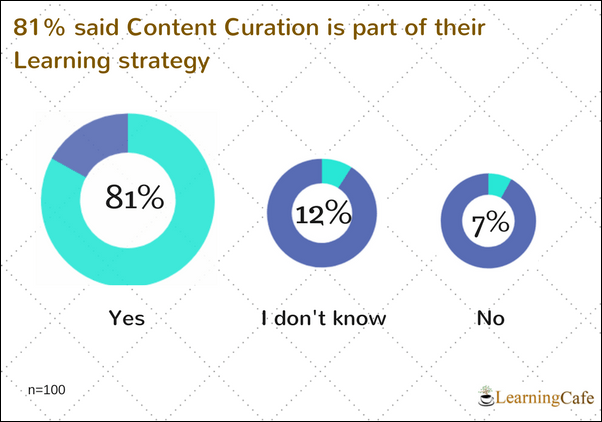 81% said Content Curation is part of their Learning strategy

81%

12%

7%

Yes

I don't know

No

n=100

LearningCafe